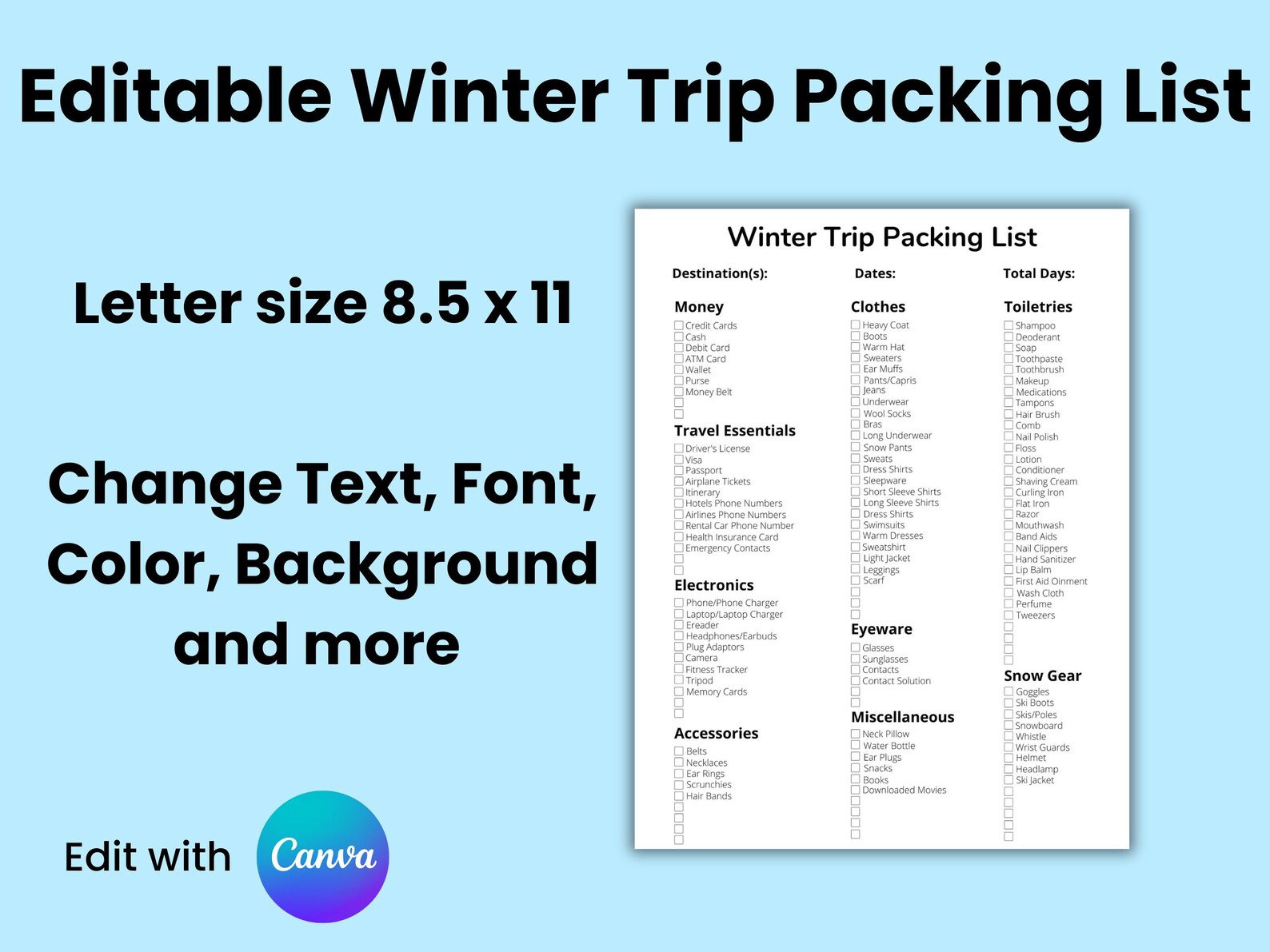 Editable Winter Trip Packing List

Letter size 8.5 x 11

Change Text, Font, Color, Background and more

Edit with Canva

Winter Trip Packing List

Destination(s): Dates: Total Days:

Money
Credit Cards
Cash
Debit Card
ATM Card
Wallet
Purse
Money Belt

Travel Essentials
Driver's License
Visa
Passport
Airplane Tickets
Itinerary
Hotels Phone Numbers
Airlines Phone Numbers
Rental Car Phone Number
Health Insurance Card
Emergency Contacts

Electronics
Phone/Phone Charger
Laptop/Laptop Charger
Ereader
Headphones/Earbuds
Plug Adaptors
Camera
Fitness Tracker
Tripod
Memory Cards

Accessories
Belts
Necklaces
Ear Rings
Scrunchies
Hair Bands

Clothes
Heavy Coat
Boots
Warm Hat
Sweaters
Ear Muffs
Pants/Capris
Jeans
Underwear
Wool Socks
Bras
Long Underwear
Snow Pants
Sweats
Dress Shirts
Sleepware
Short Sleeve Shirts
Long Sleeve Shirts
Dress Shirts
Swimsuits
Warm Dresses
Sweatshirt
Light Jacket
Leggings
Scarf

Eyeware
Glasses
Sunglasses
Contacts
Contact Solution

Miscellaneous
Neck Pillow
Water Bottle
Ear Plugs
Snacks
Books
Downloaded Movies

Toiletries
Shampoo
Deoderant
Soap
Toothpaste
Toothbrush
Makeup
Medications
Tampons
Hair Brush
Comb
Nail Polish
Floss
Lotion
Conditioner
Shaving Cream
Curling Iron
Flat Iron
Razor
Mouthwash
Band Aids
Nail Clippers
Hand Sanitizer
Lip Balm
First Aid Oinment
Wash Cloth
Perfume
Tweezers

Snow Gear
Goggles
Ski Boots
Skis/Poles
Snowboard
Whistle
Wrist Guards
Helmet
Headlamp
Ski Jacket